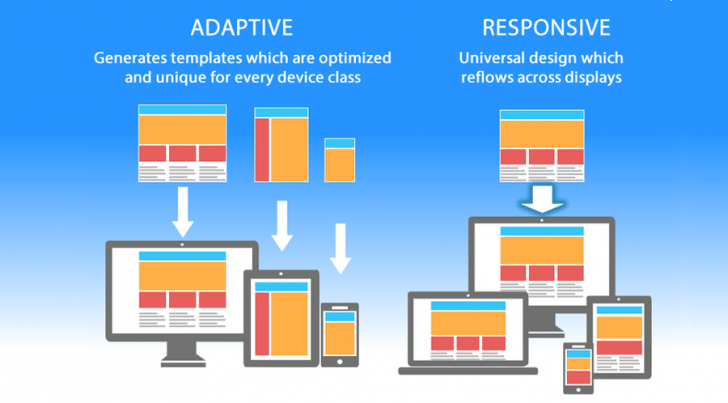 ADAPTIVE

Generates templates which are optimized and unique for every device class

RESPONSIVE

Universal design which reflows across displays